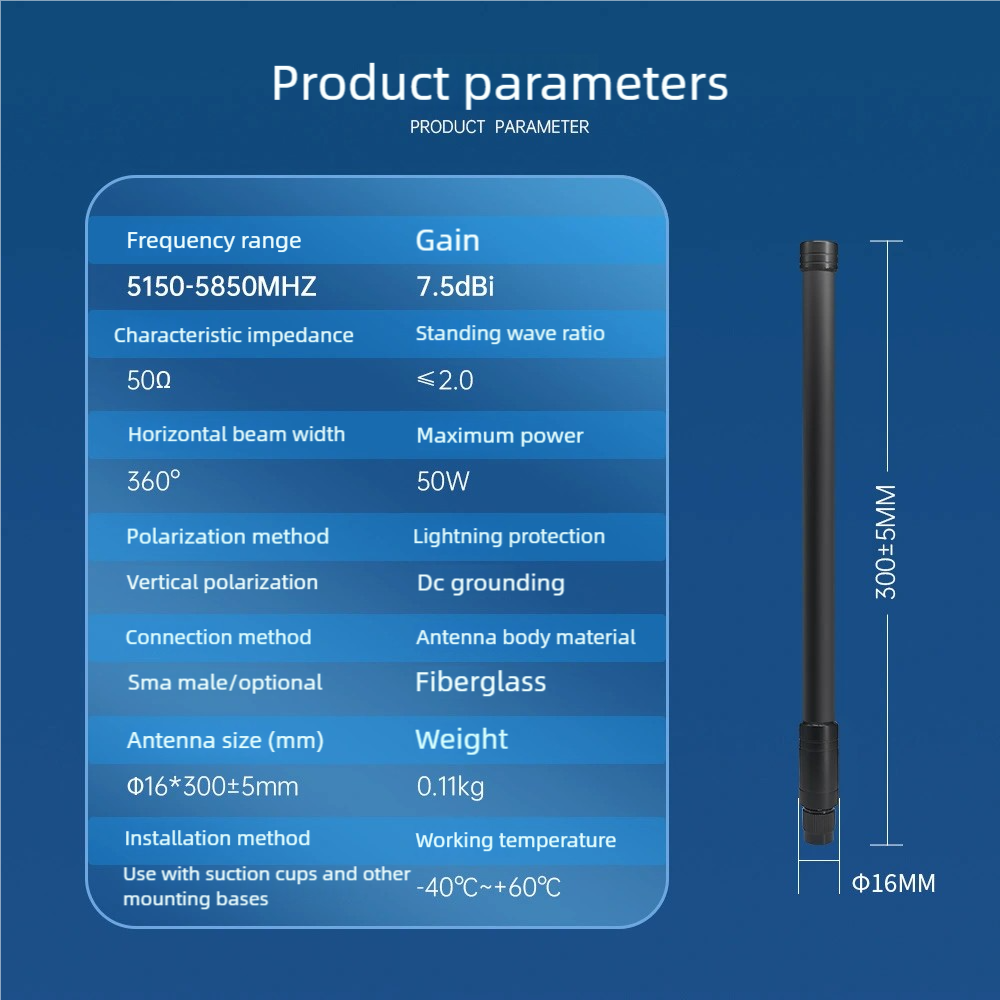 Product parameters
PRODUCT PARAMETER

| Frequency range | Gain |
|---|---|
| 5150-5850MHZ | 7.5dBi |
| Characteristic impedance | Standing wave ratio |
| 50Ω | ≤2.0 |
| Horizontal beam width | Maximum power |
| 360° | 50W |
| Polarization method | Lightning protection |
| Vertical polarization | Dc grounding |
| Connection method | Antenna body material |
| Sma male/optional | Fiberglass |
| Antenna size (mm) | Weight |
| Φ16*300±5mm | 0.11kg |
| Installation method | Working temperature |
| Use with suction cups and other mounting bases | -40℃~+60℃ |

300±5MM
Φ16MM